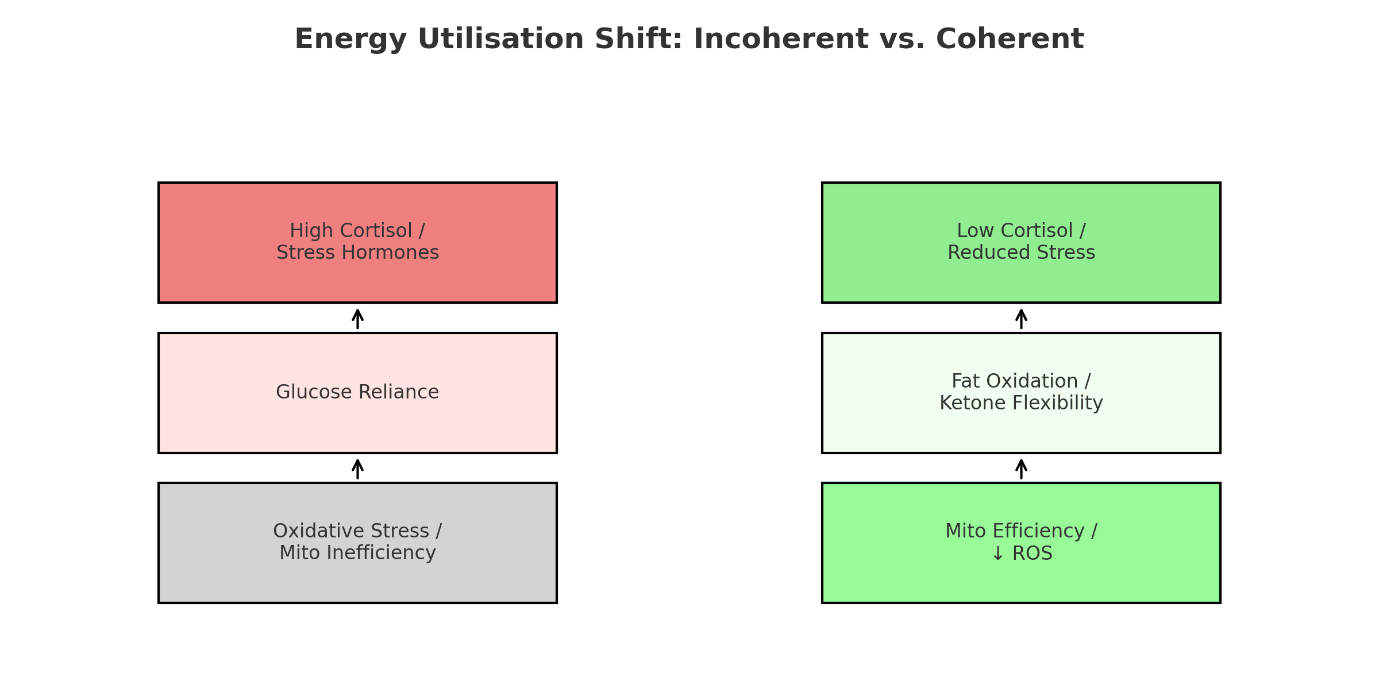 Energy Utilisation Shift: Incoherent vs. Coherent

High Cortisol /
Stress Hormones

Glucose Reliance

Oxidative Stress /
Mito Inefficiency

Low Cortisol /
Reduced Stress

Fat Oxidation /
Ketone Flexibility

Mito Efficiency /
↓ ROS